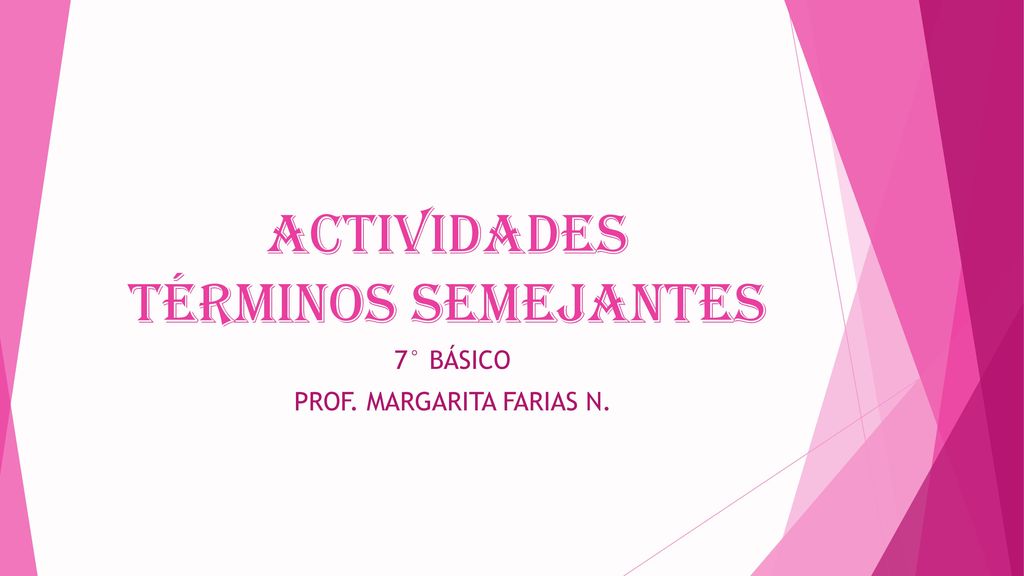 ACTIVIDADES
TÉRMINOS SEMEJANTES

7° BÁSICO
PROF. MARGARITA FARIAS N.